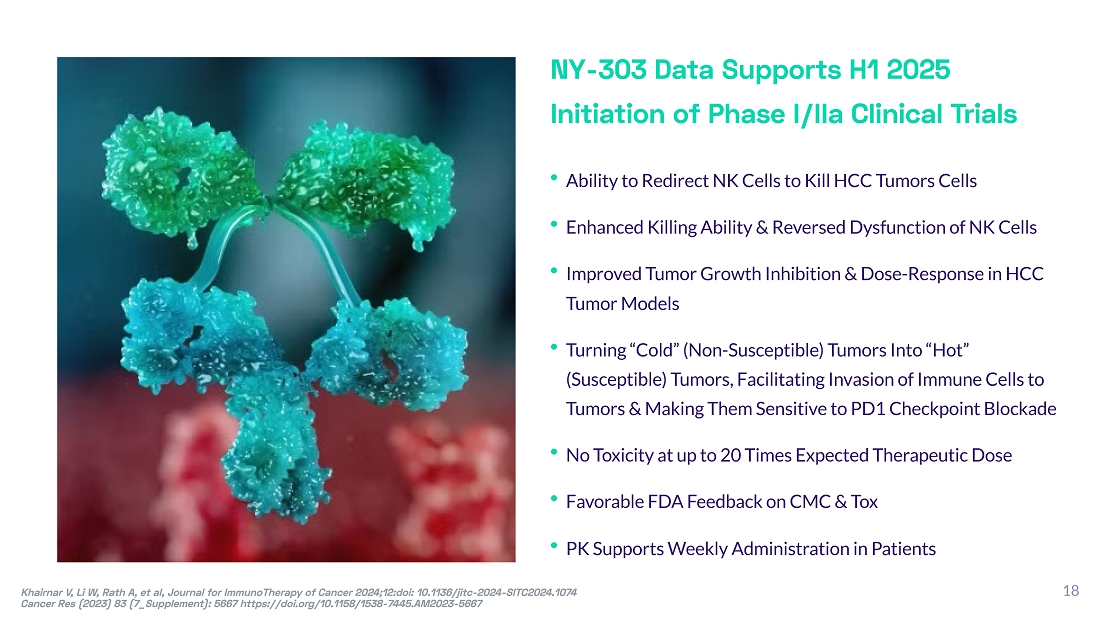 NY-303 Data Supports H1 2025 Initiation of Phase I/IIa Clinical Trials

• Ability to Redirect NK Cells to Kill HCC Tumors Cells

• Enhanced Killing Ability & Reversed Dysfunction of NK Cells

• Improved Tumor Growth Inhibition & Dose-Response in HCC Tumor Models

• Turning “Cold” (Non-Susceptible) Tumors Into “Hot” (Susceptible) Tumors, Facilitating Invasion of Immune Cells to Tumors & Making Them Sensitive to PD1 Checkpoint Blockade

• No Toxicity at up to 20 Times Expected Therapeutic Dose

• Favorable FDA Feedback on CMC & Tox

• PK Supports Weekly Administration in Patients

Khairnar V, Li W, Rath A, et al, Journal for ImmunoTherapy of Cancer 2024;12:doi: 10.1136/jitc-2024-SITC2024.1074
Cancer Res (2023) 83 (7_Supplement): 5667 https://doi.org/10.1158/1538-7445.AM2023-5667

18